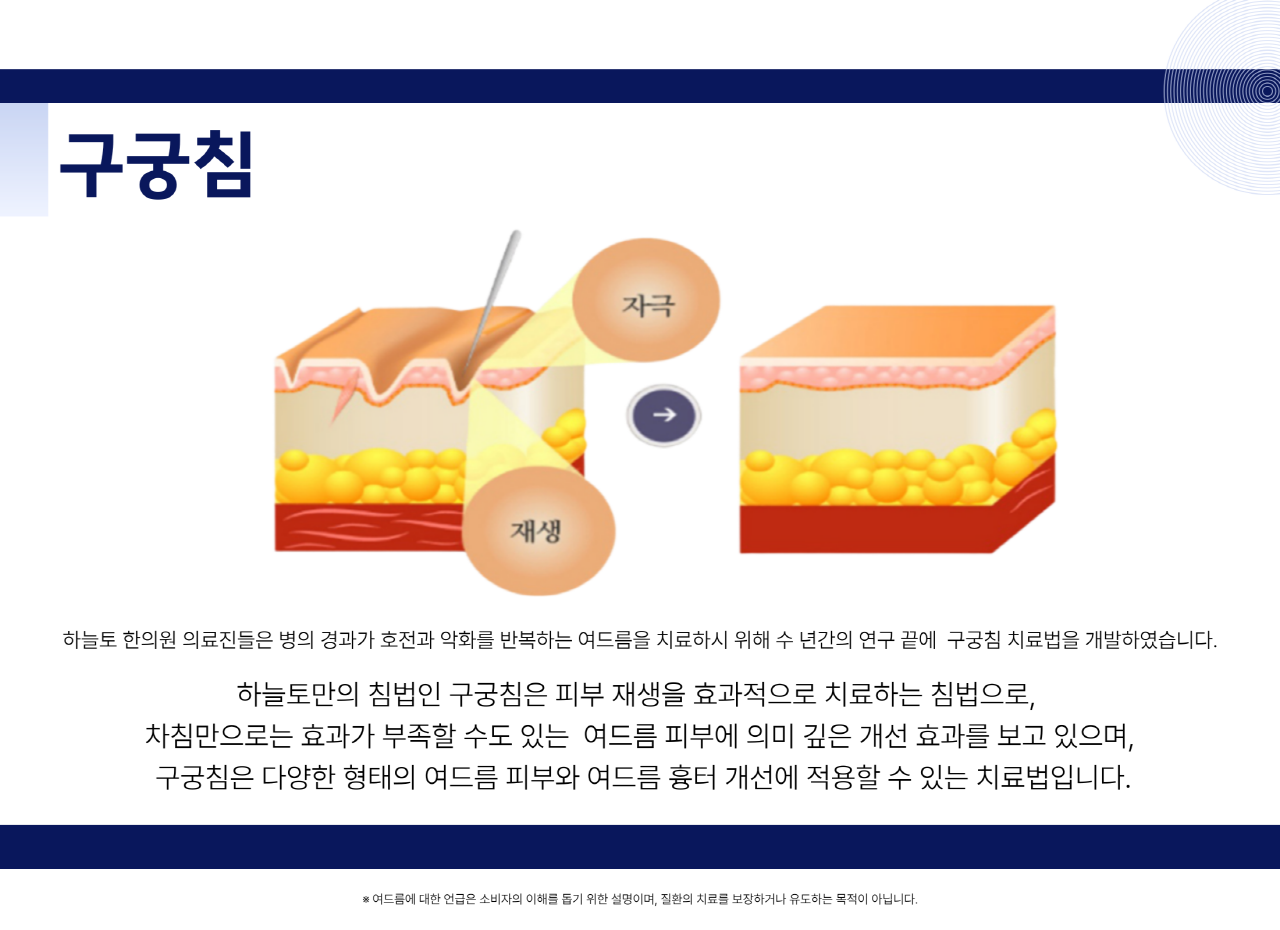 구궁침

자극

재생

하늘토 한의원 의료진들은 병의 경과가 호전과 악화를 반복하는 여드름을 치료하시 위해 수 년간의 연구 끝에 구궁침 치료법을 개발하였습니다.

하늘토만의 침법인 구궁침은 피부 재생을 효과적으로 치료하는 침법으로, 차침만으로는 효과가 부족할 수도 있는 여드름 피부에 의미 깊은 개선 효과를 보고 있으며, 구궁침은 다양한 형태의 여드름 피부와 여드름 흉터 개선에 적용할 수 있는 치료법입니다.

※ 여드름에 대한 언급은 소비자의 이해를 돕기 위한 설명이며, 질환의 치료를 보장하거나 유도하는 목적이 아닙니다.